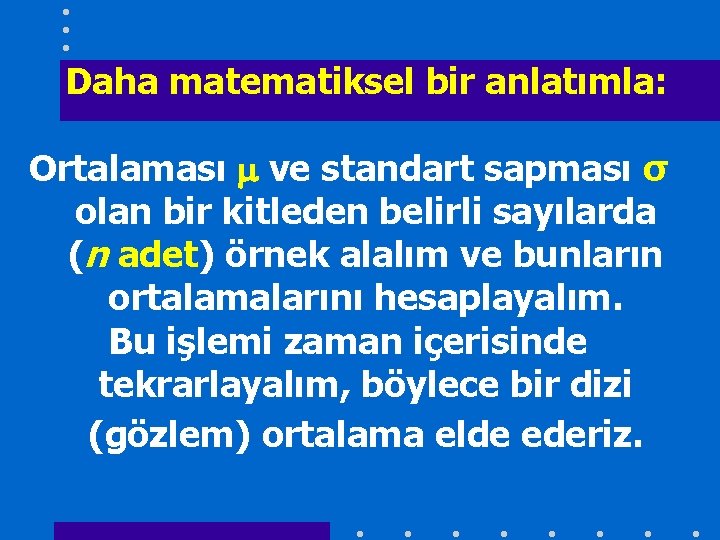 Daha matematiksel bir anlatımla:

Ortalaması $\mu$ ve standart sapması $\sigma$ olan bir kitleden belirli sayılarda ($n$ adet) örnek alalım ve bunların ortalamalarını hesaplayalım. Bu işlemi zaman içerisinde tekrarlayalım, böylece bir dizi (gözlem) ortalama elde ederiz.